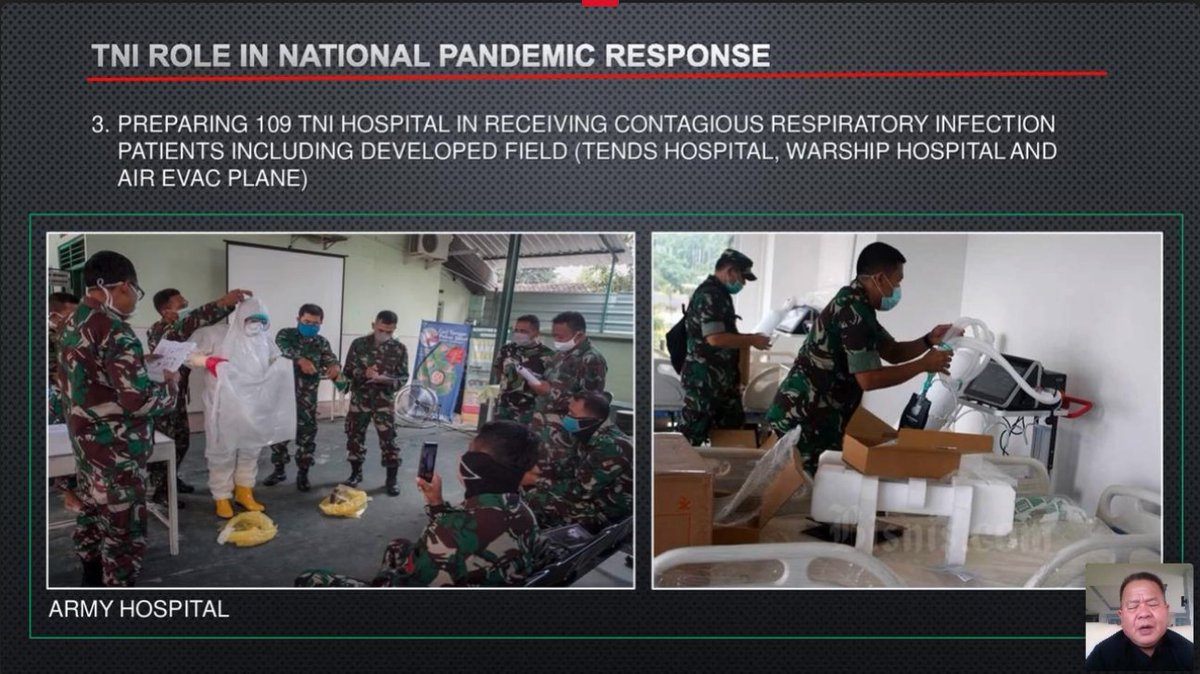 TNI ROLE IN NATIONAL PANDEMIC RESPONSE

3. PREPARING 109 TNI HOSPITAL IN RECEIVING CONTAGIOUS RESPIRATORY INFECTION PATIENTS INCLUDING DEVELOPED FIELD (TENDS HOSPITAL, WARSHIP HOSPITAL AND AIR EVAC PLANE)

ARMY HOSPITAL